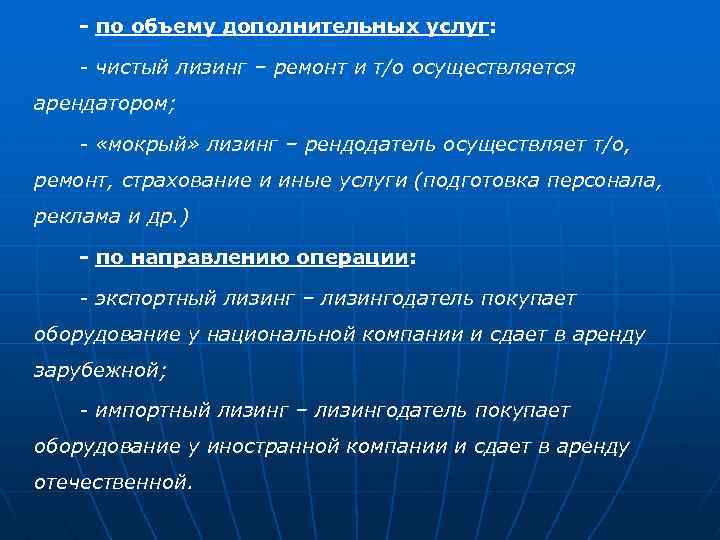 - по объему дополнительных услуг:

- чистый лизинг – ремонт и т/о осуществляется арендатором;

- «мокрый» лизинг – рендодатель осуществляет т/о, ремонт, страхование и иные услуги (подготовка персонала, реклама и др.)

- по направлению операции:

- экспортный лизинг – лизингодатель покупает оборудование у национальной компании и сдает в аренду зарубежной;

- импортный лизинг – лизингодатель покупает оборудование у иностранной компании и сдает в аренду отечественной.